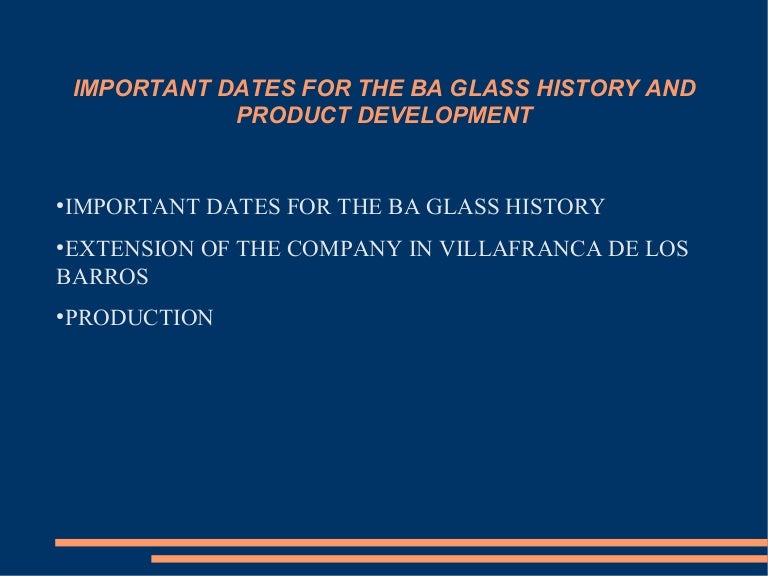 IMPORTANT DATES FOR THE BA GLASS HISTORY AND PRODUCT DEVELOPMENT

•IMPORTANT DATES FOR THE BA GLASS HISTORY

•EXTENSION OF THE COMPANY IN VILLAFRANCA DE LOS BARROS

•PRODUCTION